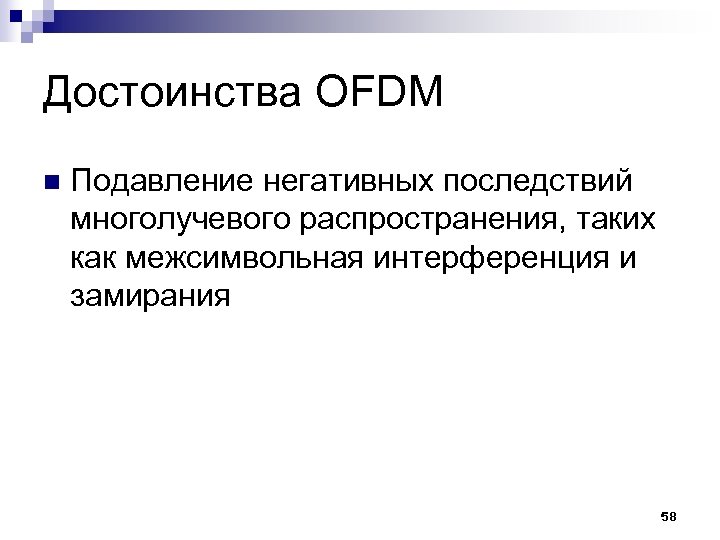 Достоинства OFDM

Подавление негативных последствий многолучевого распространения, таких как межсимвольная интерференция и замирания

58